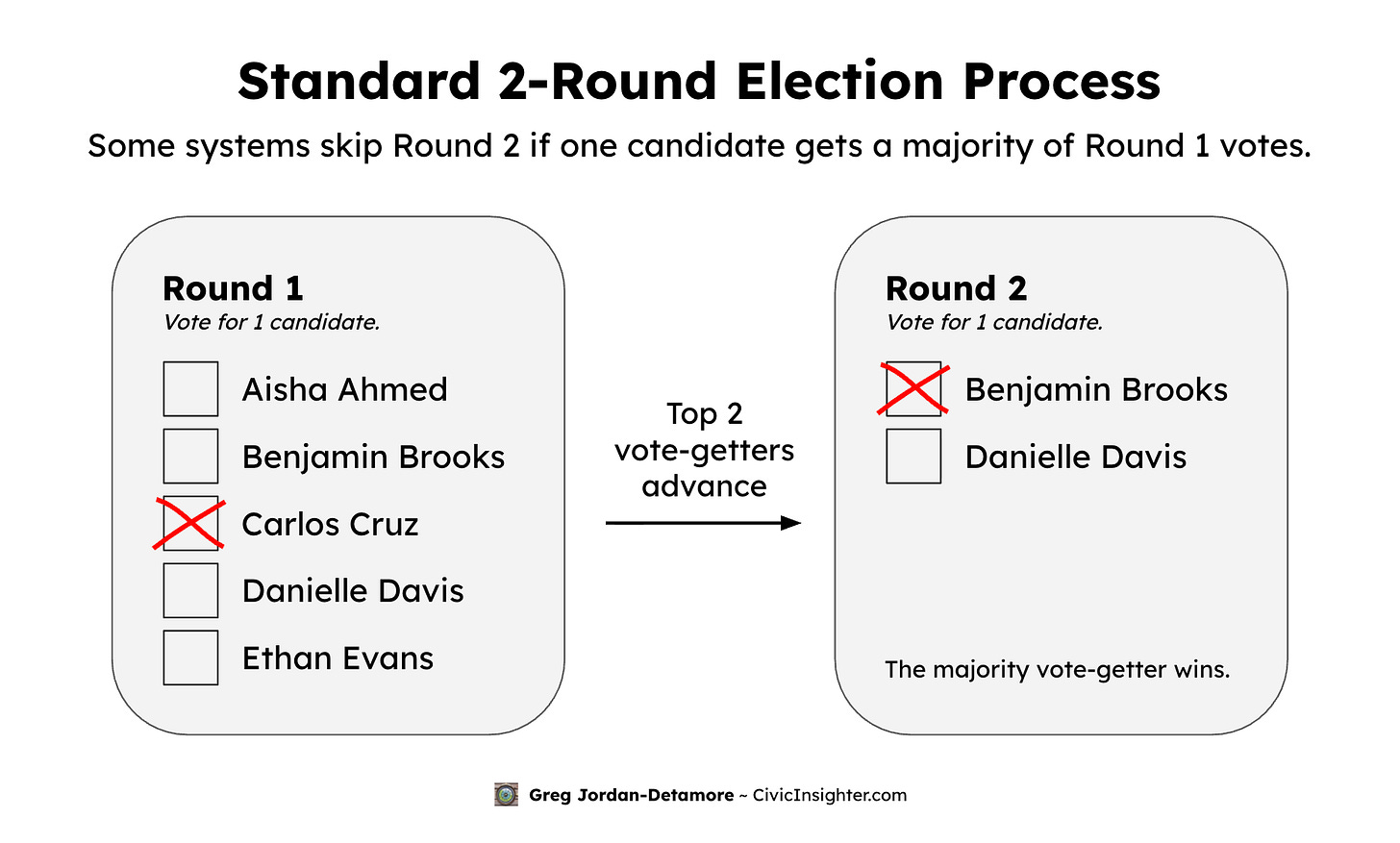 Standard 2-Round Election Process

Some systems skip Round 2 if one candidate gets a majority of Round 1 votes.

Round 1
Vote for 1 candidate.

Aisha Ahmed
Benjamin Brooks
Carlos Cruz
Danielle Davis
Ethan Evans

Top 2 vote-getters advance

Round 2
Vote for 1 candidate.

Benjamin Brooks
Danielle Davis

The majority vote-getter wins.

Greg Jordan-Detamore ~ CivicInsighter.com